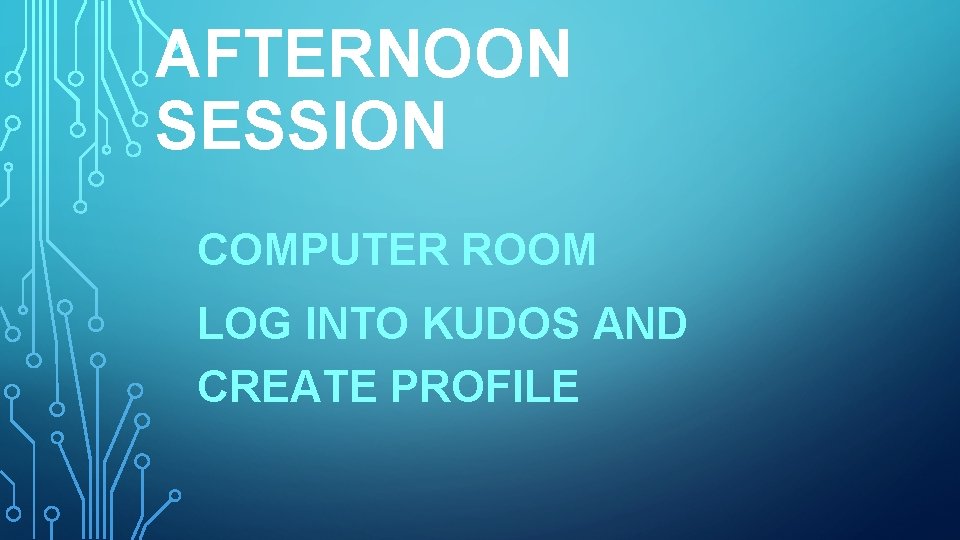 AFTERNOON SESSION

COMPUTER ROOM

LOG INTO KUDOS AND CREATE PROFILE